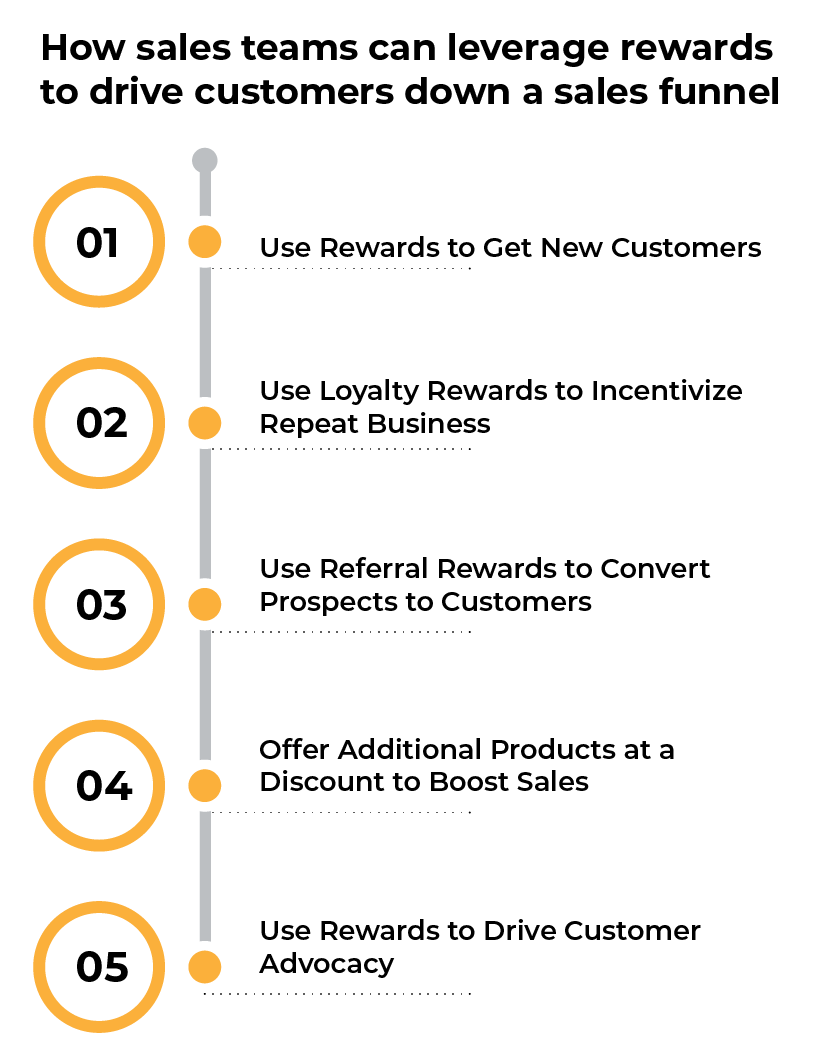 How sales teams can leverage rewards to drive customers down a sales funnel

01
Use Rewards to Get New Customers

02
Use Loyalty Rewards to Incentivize Repeat Business

03
Use Referral Rewards to Convert Prospects to Customers

04
Offer Additional Products at a Discount to Boost Sales

05
Use Rewards to Drive Customer Advocacy